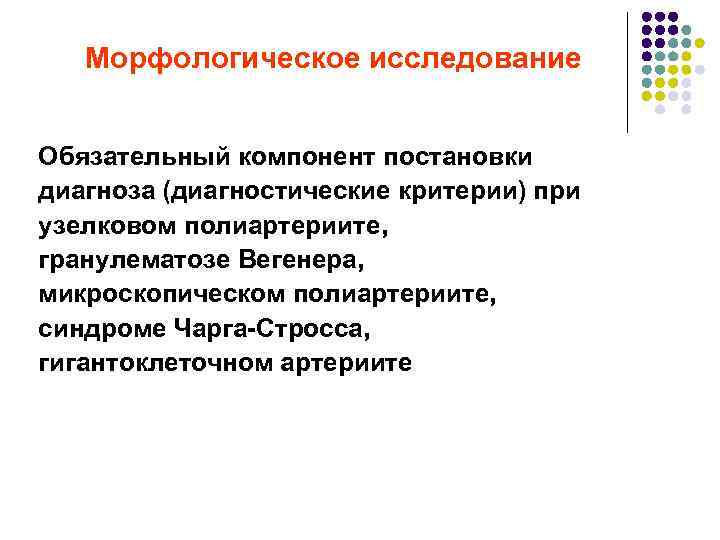 Морфологическое исследование

Обязательный компонент постановки диагноза (диагностические критерии) при узелковом полиартериите, гранулематозе Вегенера, микроскопическом полиартериите, синдроме Чарга-Стросса, гигантоклеточном артериите